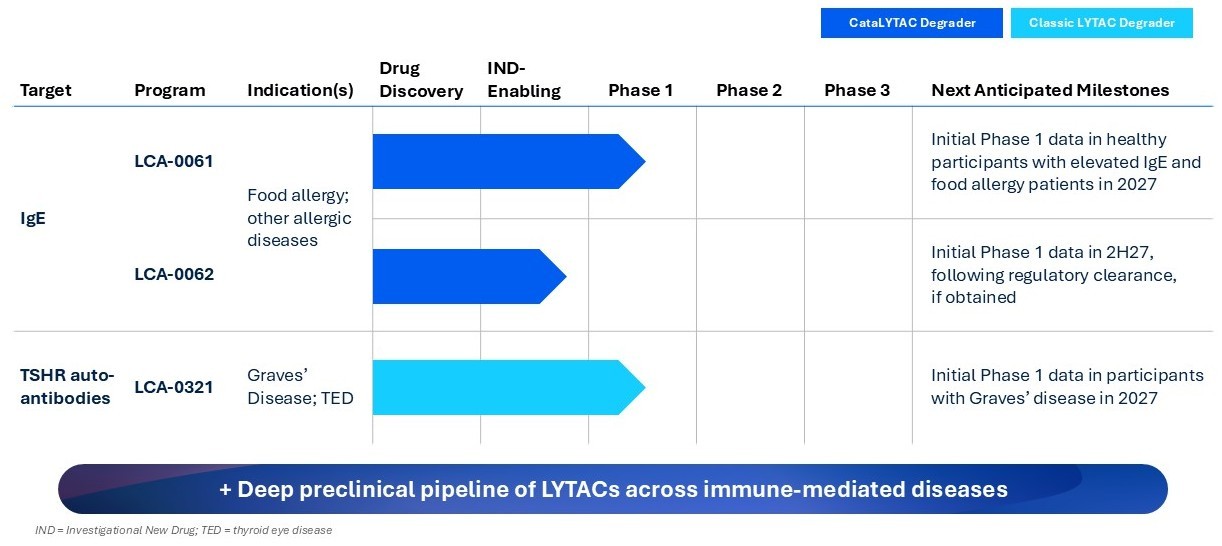 CataLYTAC Degrader

Classic LYTAC Degrader

| Target | Program | Indication(s) | Drug Discovery | IND-Enabling | Phase 1 | Phase 2 | Phase 3 | Next Anticipated Milestones |
|---|---|---|---|---|---|---|---|---|
| IgE | LCA-0061 | Food allergy; other allergic diseases | | | | | | Initial Phase 1 data in healthy participants with elevated IgE and food allergy patients in 2027 |
| | LCA-0062 | | | | | | | Initial Phase 1 data in 2H27, following regulatory clearance, if obtained |
| TSHR auto-antibodies | LCA-0321 | Graves' Disease; TED | | | | | | Initial Phase 1 data in participants with Graves' disease in 2027 |

+ Deep preclinical pipeline of LYTACs across immune-mediated diseases

IND = Investigational New Drug; TED = thyroid eye disease